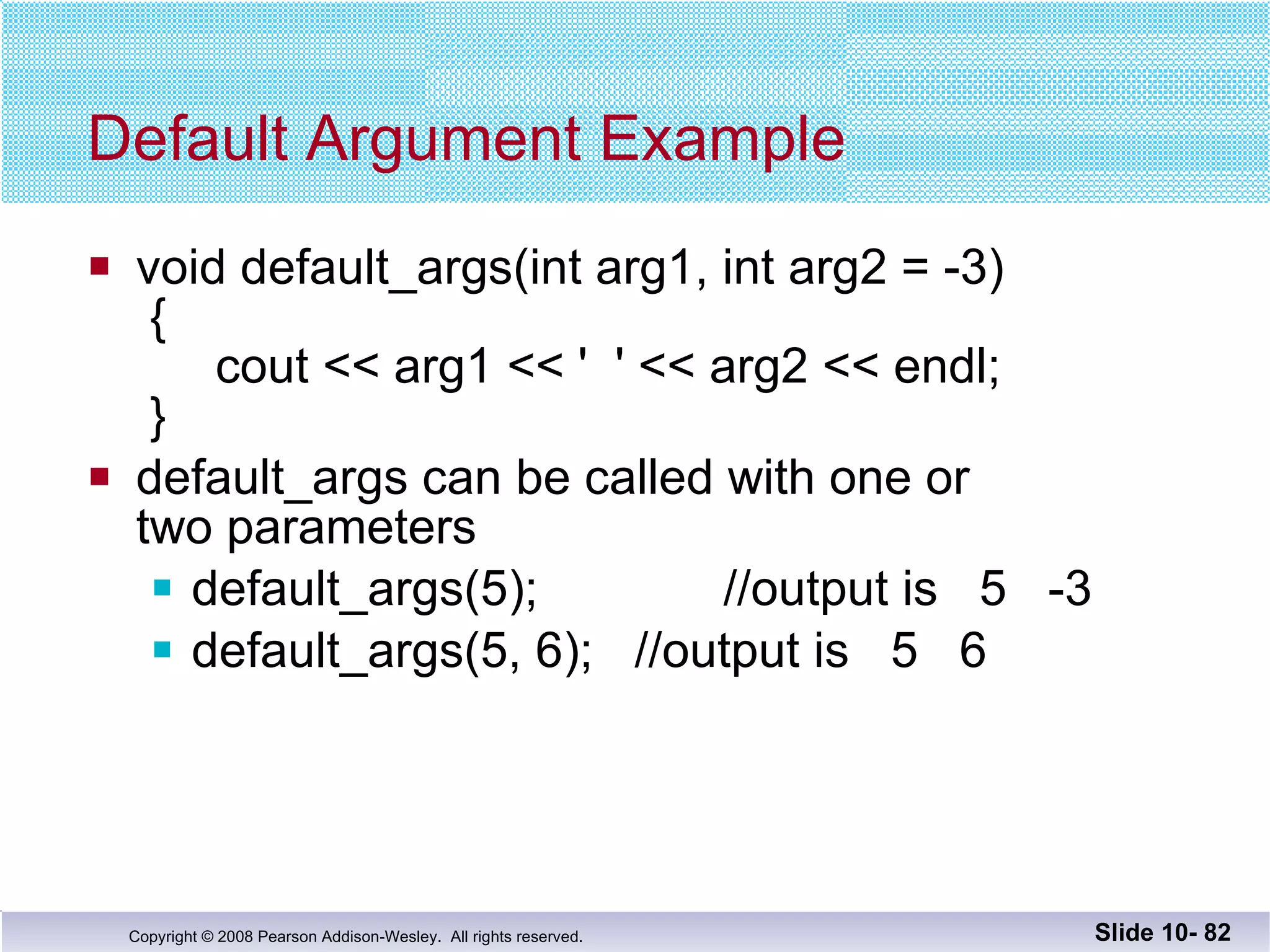 Default Argument Example

- void default_args(int arg1, int arg2 = -3)
{
cout << arg1 << ' ' << arg2 << endl;
}
- default_args can be called with one or two parameters
  - default_args(5); //output is 5 -3
  - default_args(5, 6); //output is 5 6

Copyright © 2008 Pearson Addison-Wesley. All rights reserved.

Slide 10- 82